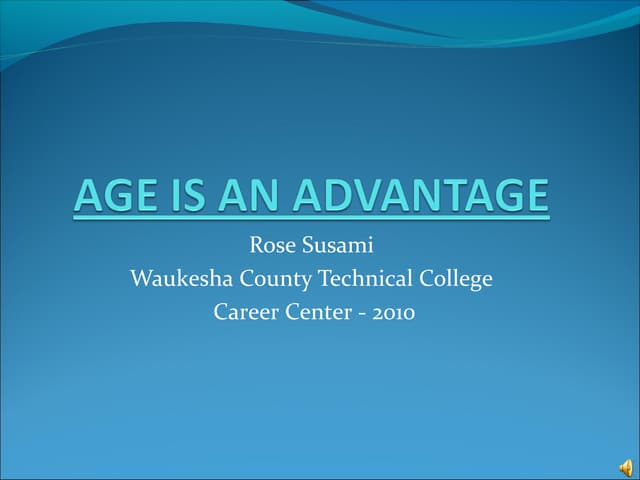 AGE IS AN ADVANTAGE

Rose Susami
Waukesha County Technical College
Career Center - 2010